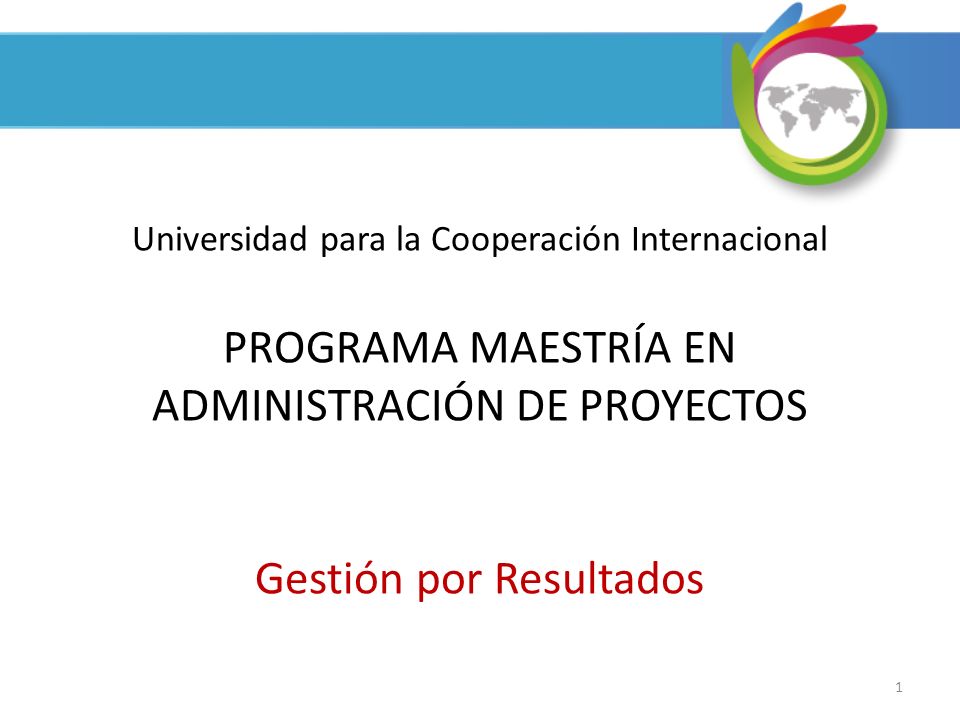 Universidad para la Cooperación Internacional

PROGRAMA MAESTRÍA EN ADMINISTRACIÓN DE PROYECTOS

Gestión por Resultados

1